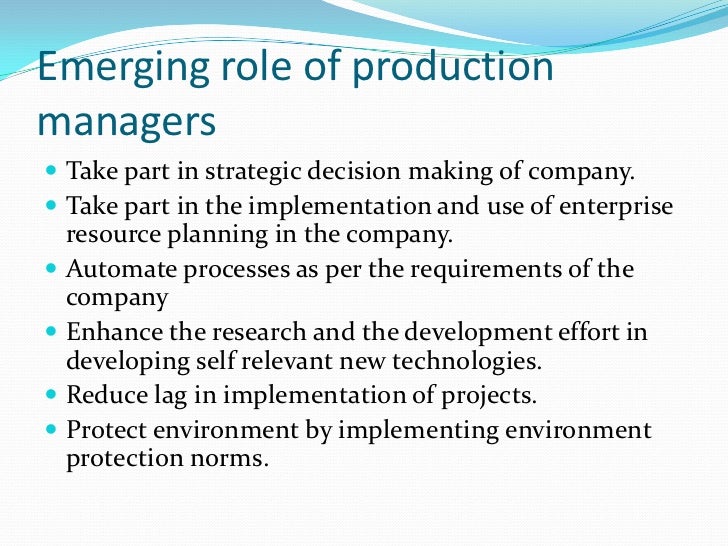 Emerging role of production managers

- Take part in strategic decision making of company.
- Take part in the implementation and use of enterprise resource planning in the company.
- Automate processes as per the requirements of the company
- Enhance the research and the development effort in developing self relevant new technologies.
- Reduce lag in implementation of projects.
- Protect environment by implementing environment protection norms.